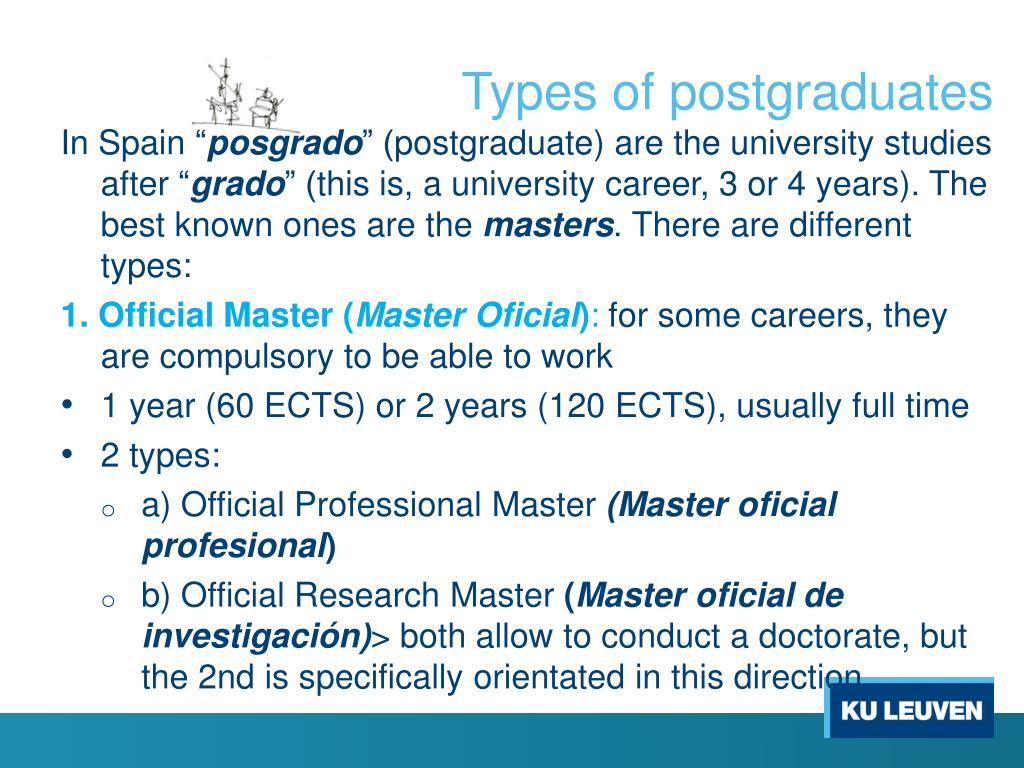 Types of postgraduates

In Spain “posgrado” (postgraduate) are the university studies after “grado” (this is, a university career, 3 or 4 years). The best known ones are the masters. There are different types:

1. Official Master (Master Oficial): for some careers, they are compulsory to be able to work

• 1 year (60 ECTS) or 2 years (120 ECTS), usually full time

• 2 types:

o a) Official Professional Master (Master oficial profesional)

o b) Official Research Master (Master oficial de investigación)> both allow to conduct a doctorate, but the 2nd is specifically orientated in this direction

KU LEUVEN